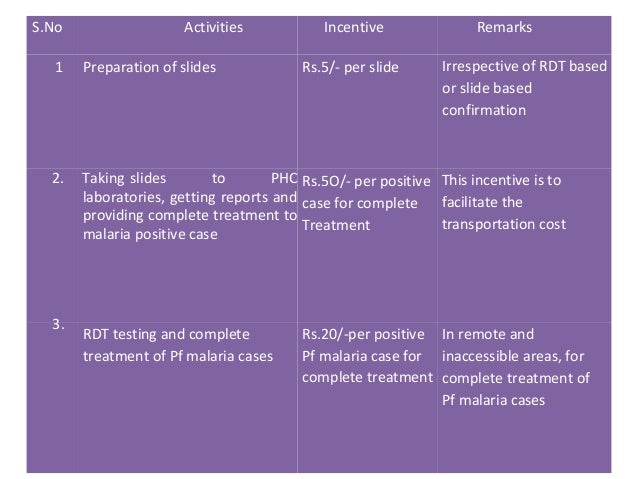 | S.No | Activities | Incentive | Remarks |
|---|---|---|---|
| 1 | Preparation of slides | Rs.5/- per slide | Irrespective of RDT based or slide based confirmation |
| 2. | Taking slides to PHC laboratories, getting reports and providing complete treatment to malaria positive case | Rs.5O/- per positive case for complete Treatment | This incentive is to facilitate the transportation cost |
| 3. | RDT testing and complete treatment of Pf malaria cases | Rs.20/-per positive Pf malaria case for complete treatment | In remote and inaccessible areas, for complete treatment of Pf malaria cases |